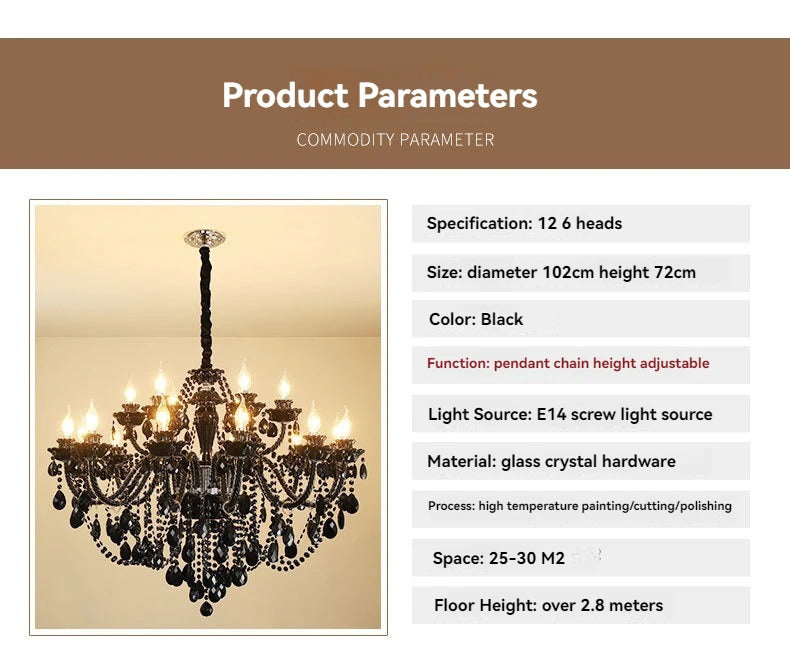 Product Parameters

COMMODITY PARAMETER

Specification: 12 6 heads

Size: diameter 102cm height 72cm

Color: Black

Function: pendant chain height adjustable

Light Source: E14 screw light source

Material: glass crystal hardware

Process: high temperature painting/cutting/polishing

Space: 25-30 M2

Floor Height: over 2.8 meters